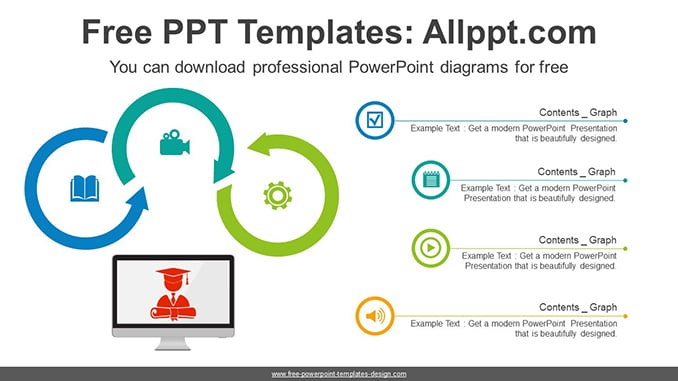 Free PPT Templates: Allppt.com

You can download professional PowerPoint diagrams for free

Contents _ Graph

Example Text : Get a modern PowerPoint Presentation that is beautifully designed.

Contents _ Graph

Example Text : Get a modern PowerPoint Presentation that is beautifully designed.

Contents _ Graph

Example Text : Get a modern PowerPoint Presentation that is beautifully designed.

Contents _ Graph

Example Text : Get a modern PowerPoint Presentation that is beautifully designed.

www.free-powerpoint-templates-design.com